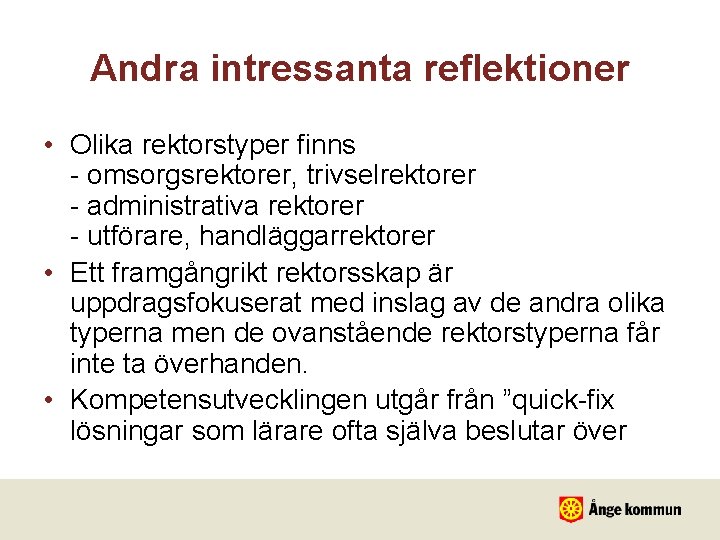 Andra intressanta reflektioner

• Olika rektorstyper finns
- omsorgsrektorer, trivselrektorer
- administrativa rektorer
- utförare, handläggarrektorer

• Ett framgångrikt rektorsskap är uppdragsfokuserat med inslag av de andra olika typerna men de ovanstående rektorstyperna får inte ta överhanden.

• Kompetensutvecklingen utgår från ”quick-fix lösningar som lärare ofta själva beslutar över

Ånge kommun